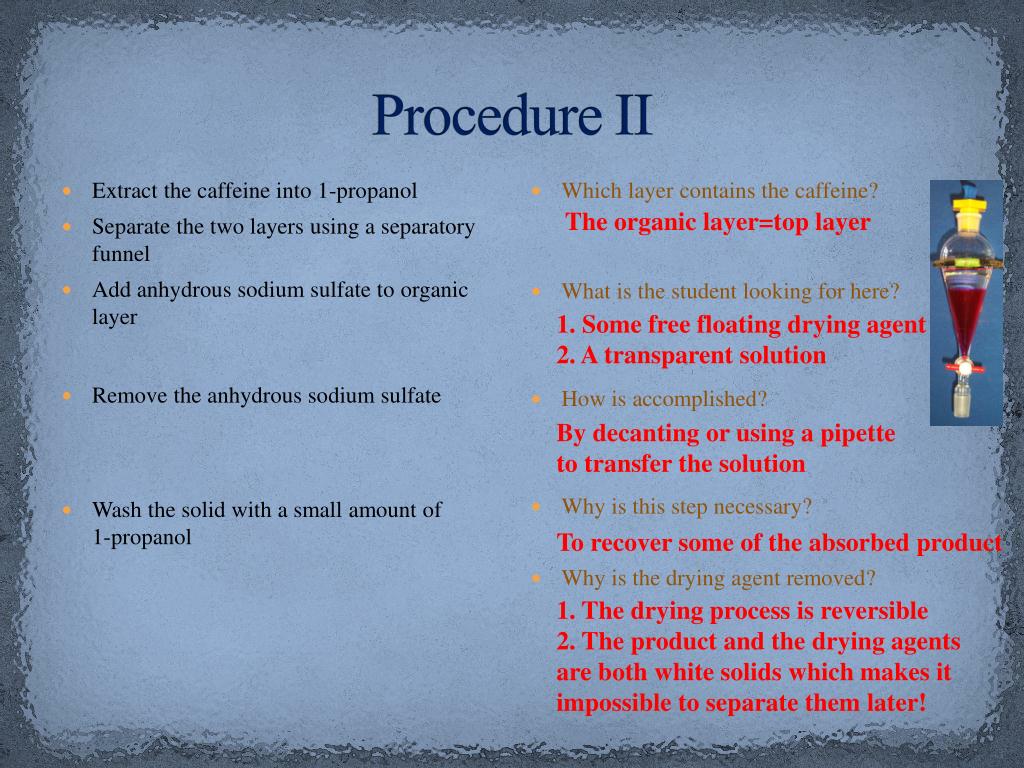 Procedure II

- Extract the caffeine into 1-propanol
- Separate the two layers using a separatory funnel
- Add anhydrous sodium sulfate to organic layer
- Remove the anhydrous sodium sulfate
- Wash the solid with a small amount of 1-propanol

- Which layer contains the caffeine?
The organic layer=top layer
- What is the student looking for here?
1. Some free floating drying agent
2. A transparent solution
- How is accomplished?
By decanting or using a pipette to transfer the solution
- Why is this step necessary?
To recover some of the absorbed product
- Why is the drying agent removed?
1. The drying process is reversible
2. The product and the drying agents are both white solids which makes it impossible to separate them later!